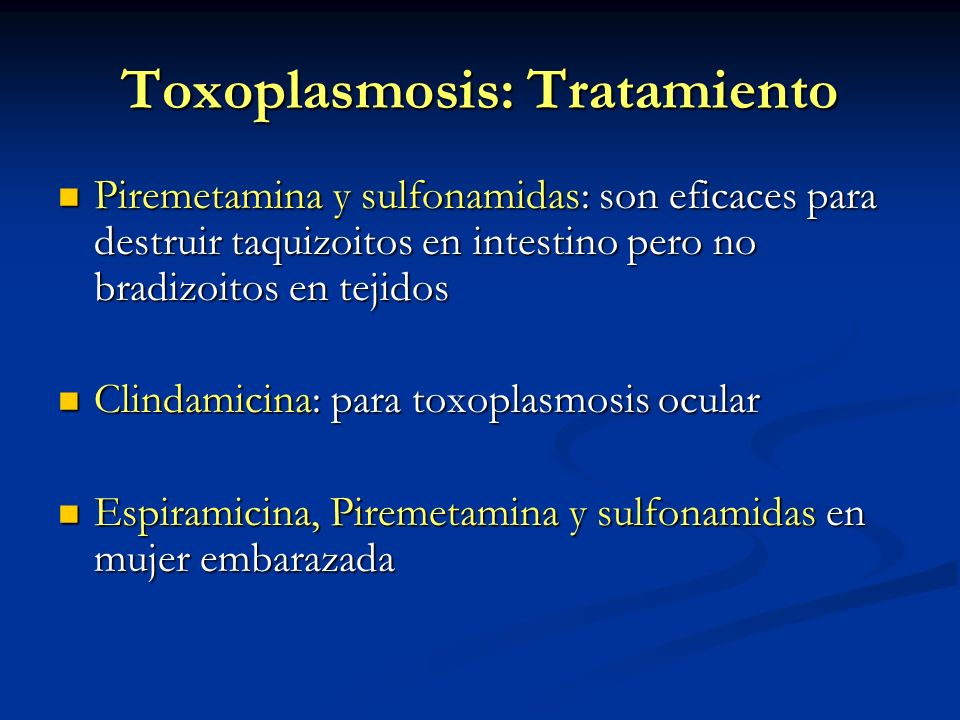 Toxoplasmosis: Tratamiento

- Piremetamina y sulfonamidas: son eficaces para destruir taquizoitos en intestino pero no bradizoitos en tejidos

- Clindamicina: para toxoplasmosis ocular

- Espiramicina, Piremetamina y sulfonamidas en mujer embarazada